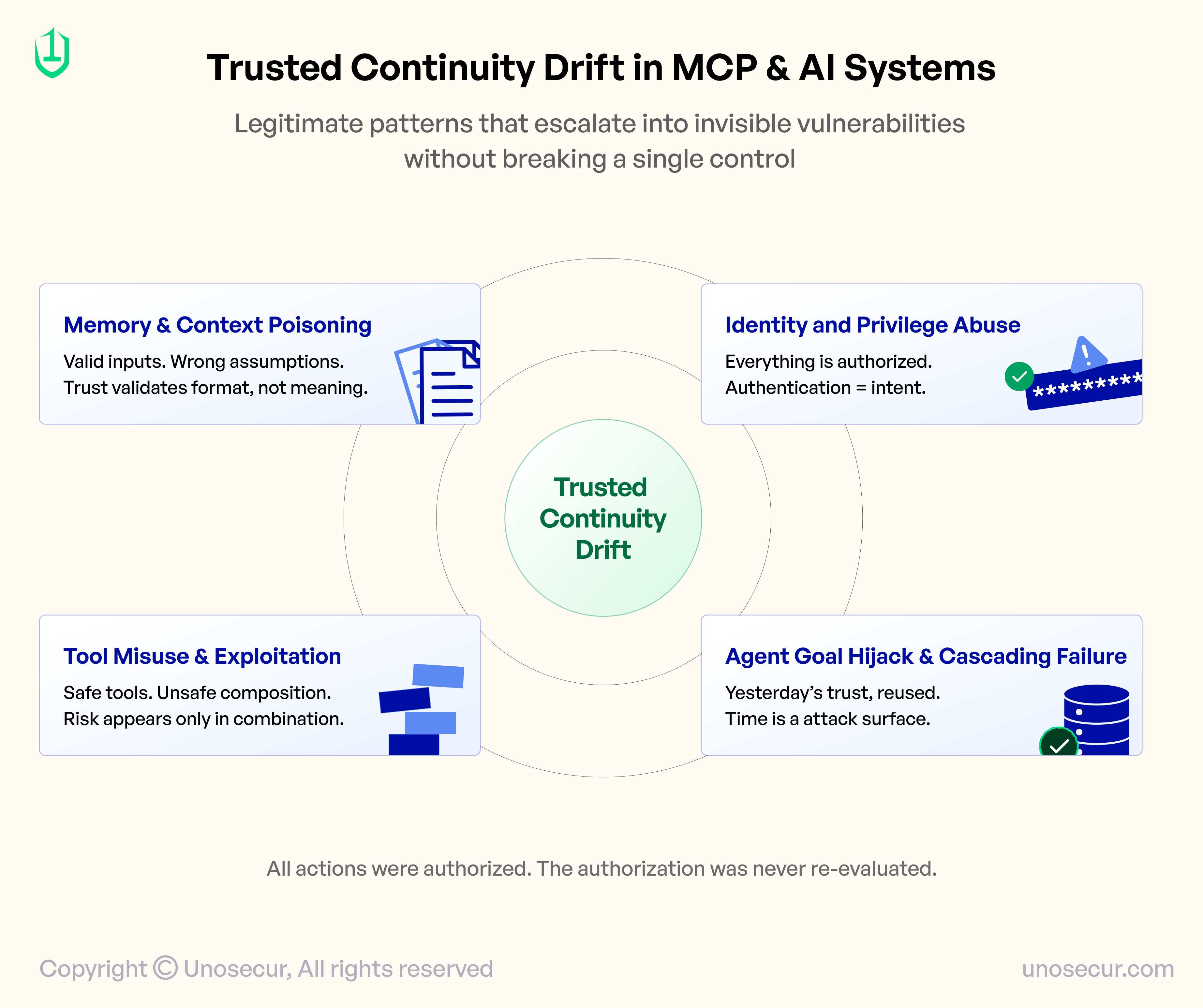 Trusted Continuity Drift in MCP & AI Systems

Legitimate patterns that escalate into invisible vulnerabilities without breaking a single control

Memory & Context Poisoning

Valid inputs. Wrong assumptions.
Trust validates format, not meaning.

Identity and Privilege Abuse

Everything is authorized.
Authentication = intent.

*********

Trusted Continuity Drift

Tool Misuse & Exploitation

Safe tools. Unsafe composition.
Risk appears only in combination.

Agent Goal Hijack & Cascading Failure

Yesterday's trust, reused.
Time is a attack surface.

All actions were authorized. The authorization was never re-evaluated.

Copyright © Unosecur, All rights reserved

unosecur.com